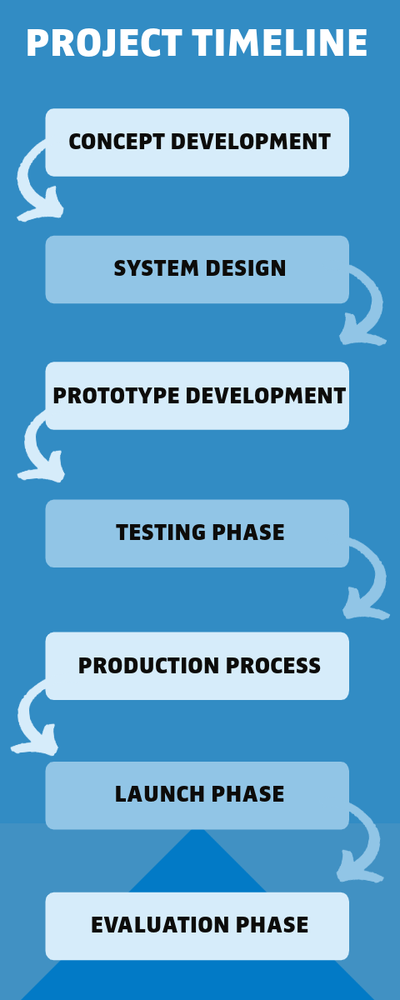 PROJECT TIMELINE

CONCEPT DEVELOPMENT

SYSTEM DESIGN

PROTOTYPE DEVELOPMENT

TESTING PHASE

PRODUCTION PROCESS

LAUNCH PHASE

EVALUATION PHASE